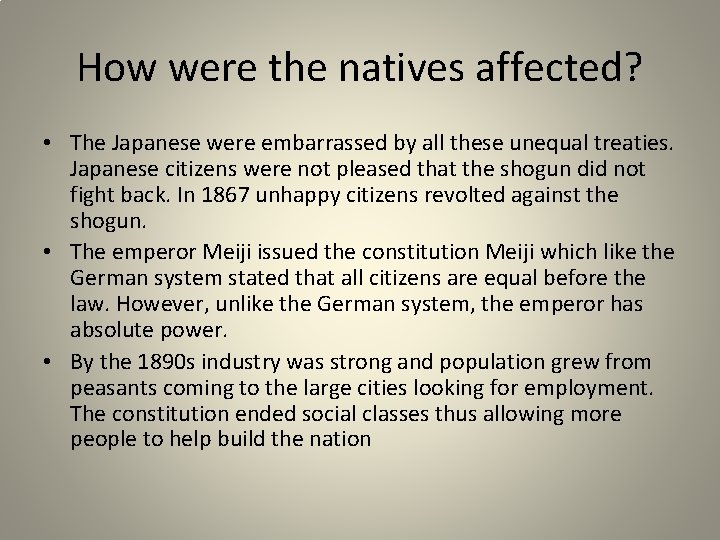 How were the natives affected?

• The Japanese were embarrassed by all these unequal treaties. Japanese citizens were not pleased that the shogun did not fight back. In 1867 unhappy citizens revolted against the shogun.
• The emperor Meiji issued the constitution Meiji which like the German system stated that all citizens are equal before the law. However, unlike the German system, the emperor has absolute power.
• By the 1890s industry was strong and population grew from peasants coming to the large cities looking for employment. The constitution ended social classes thus allowing more people to help build the nation